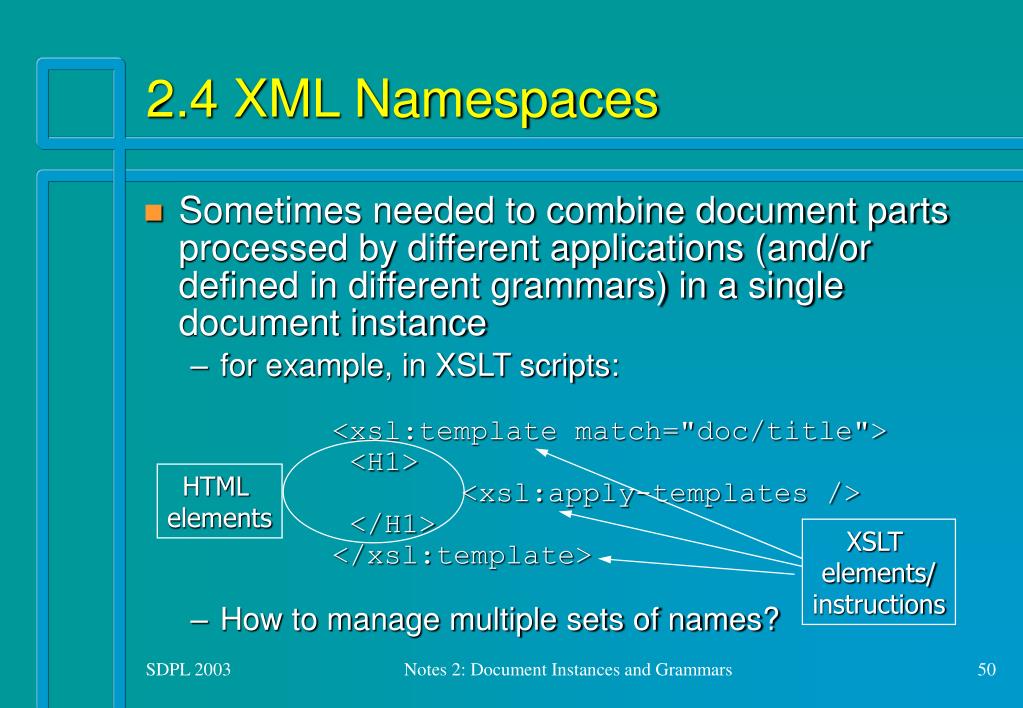 2.4 XML Namespaces

Sometimes needed to combine document parts processed by different applications (and/or defined in different grammars) in a single document instance

– for example, in XSLT scripts:

<xsl:template match="doc/title">
<H1>
<xsl:apply-templates />
</H1>
</xsl:template>

HTML elements

XSLT elements/ instructions

– How to manage multiple sets of names?

SDPL 2003

Notes 2: Document Instances and Grammars

50